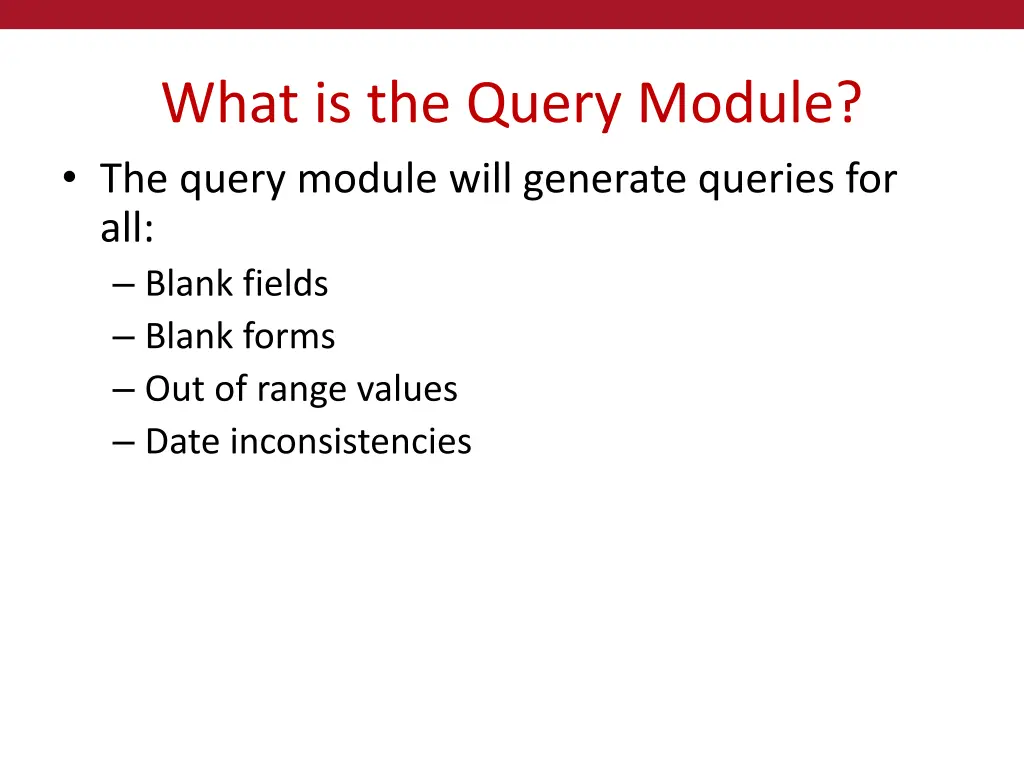 What is the Query Module?

• The query module will generate queries for all:
– Blank fields
– Blank forms
– Out of range values
– Date inconsistencies